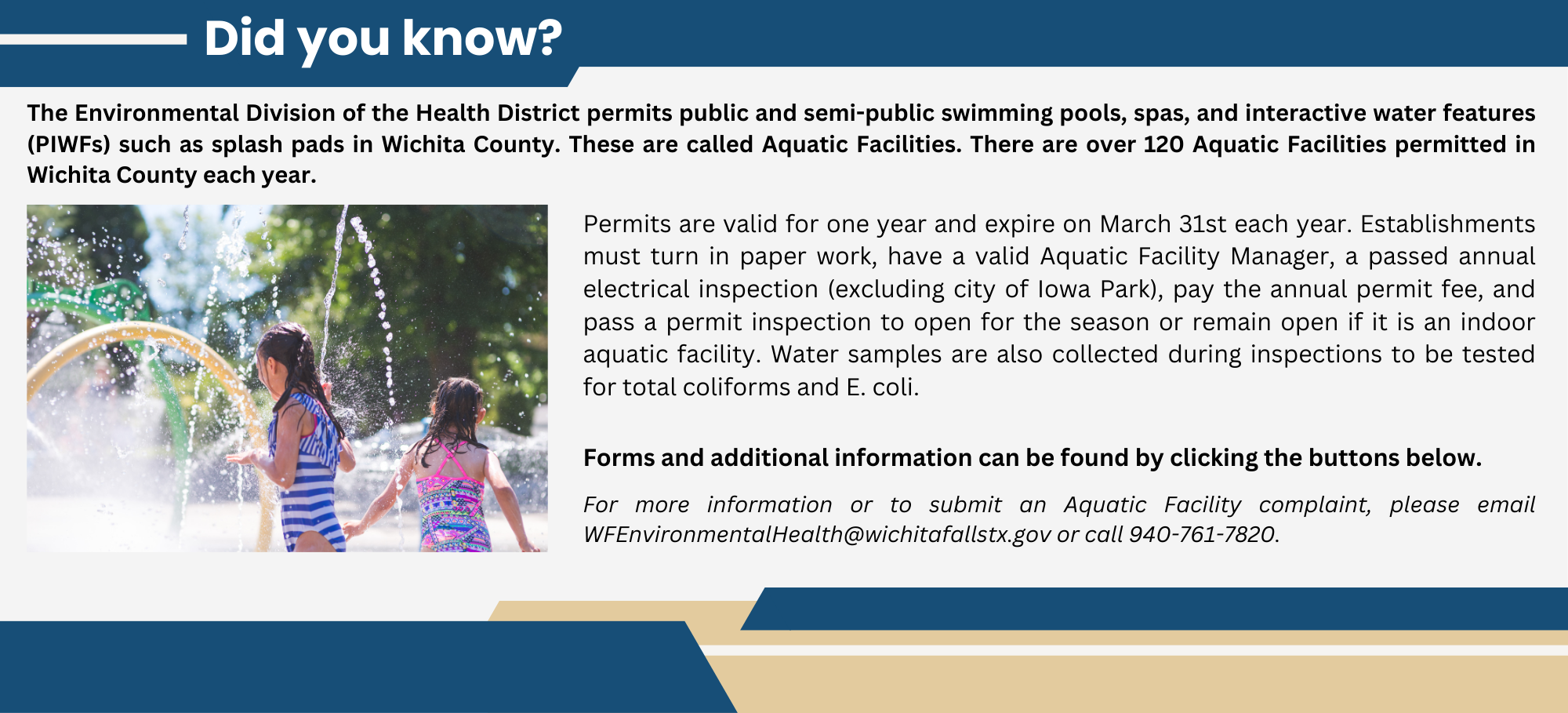 Did you know?

The Environmental Division of the Health District permits public and semi-public swimming pools, spas, and interactive water features (PIWFs) such as splash pads in Wichita County. These are called Aquatic Facilities. There are over 120 Aquatic Facilities permitted in Wichita County each year.

Permits are valid for one year and expire on March 31st each year. Establishments must turn in paper work, have a valid Aquatic Facility Manager, a passed annual electrical inspection (excluding city of Iowa Park), pay the annual permit fee, and pass a permit inspection to open for the season or remain open if it is an indoor aquatic facility. Water samples are also collected during inspections to be tested for total coliforms and E. coli.

Forms and additional information can be found by clicking the buttons below.

For more information or to submit an Aquatic Facility complaint, please email WFEnvironmentalHealth@wichitafallstx.gov or call 940-761-7820.